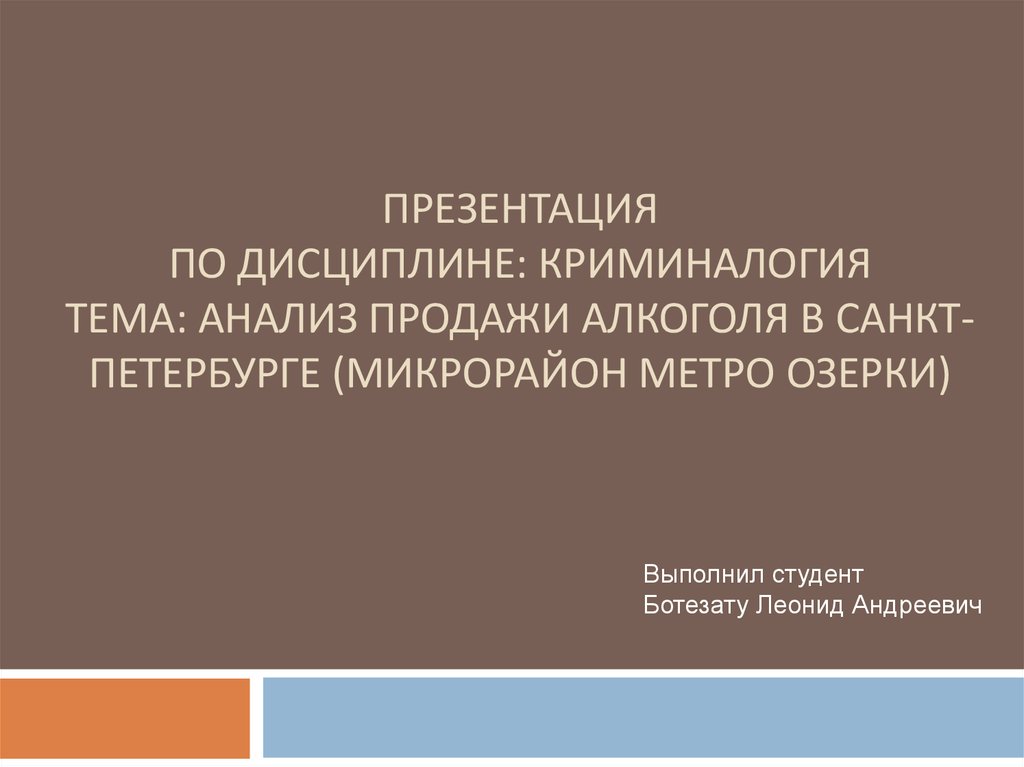 ПРЕЗЕНТАЦИЯ
ПО ДИСЦИПЛИНЕ: КРИМИНАЛОГИЯ
ТЕМА: АНАЛИЗ ПРОДАЖИ АЛКОГОЛЯ В САНКТ-ПЕТЕРБУРГЕ (МИКРОРАЙОН МЕТРО ОЗЕРКИ)

Выполнил студент
Ботезату Леонид Андреевич